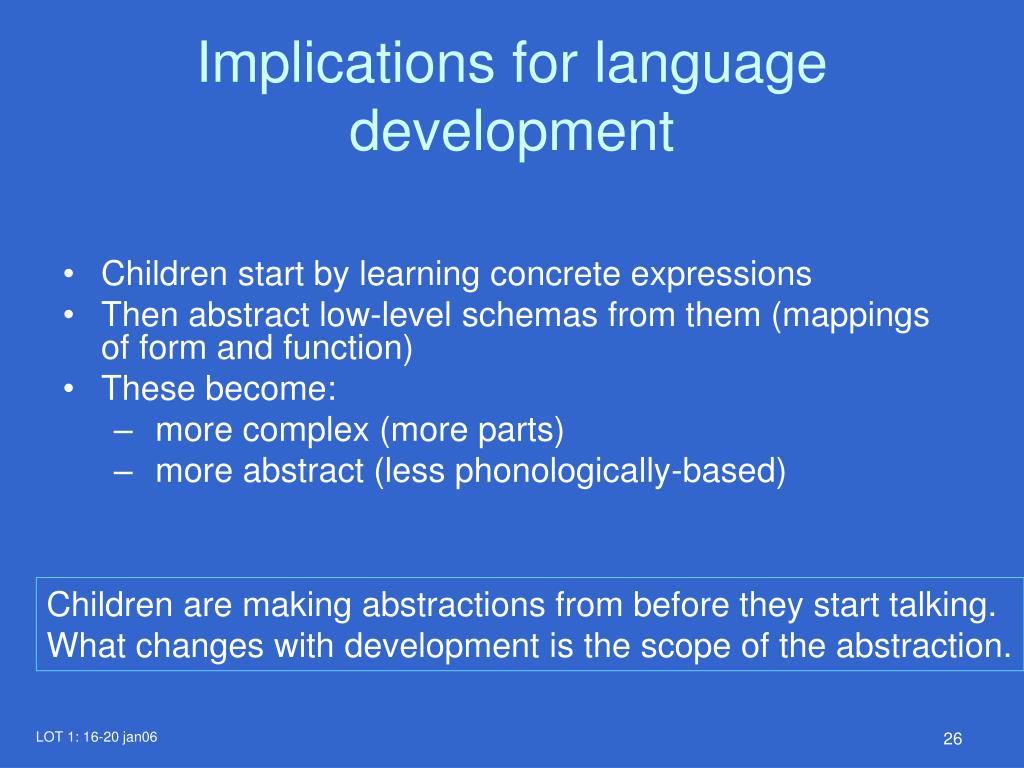 Implications for language development

• Children start by learning concrete expressions
• Then abstract low-level schemas from them (mappings of form and function)
• These become:
– more complex (more parts)
– more abstract (less phonologically-based)

Children are making abstractions from before they start talking.
What changes with development is the scope of the abstraction.

LOT 1: 16-20 jan06

26